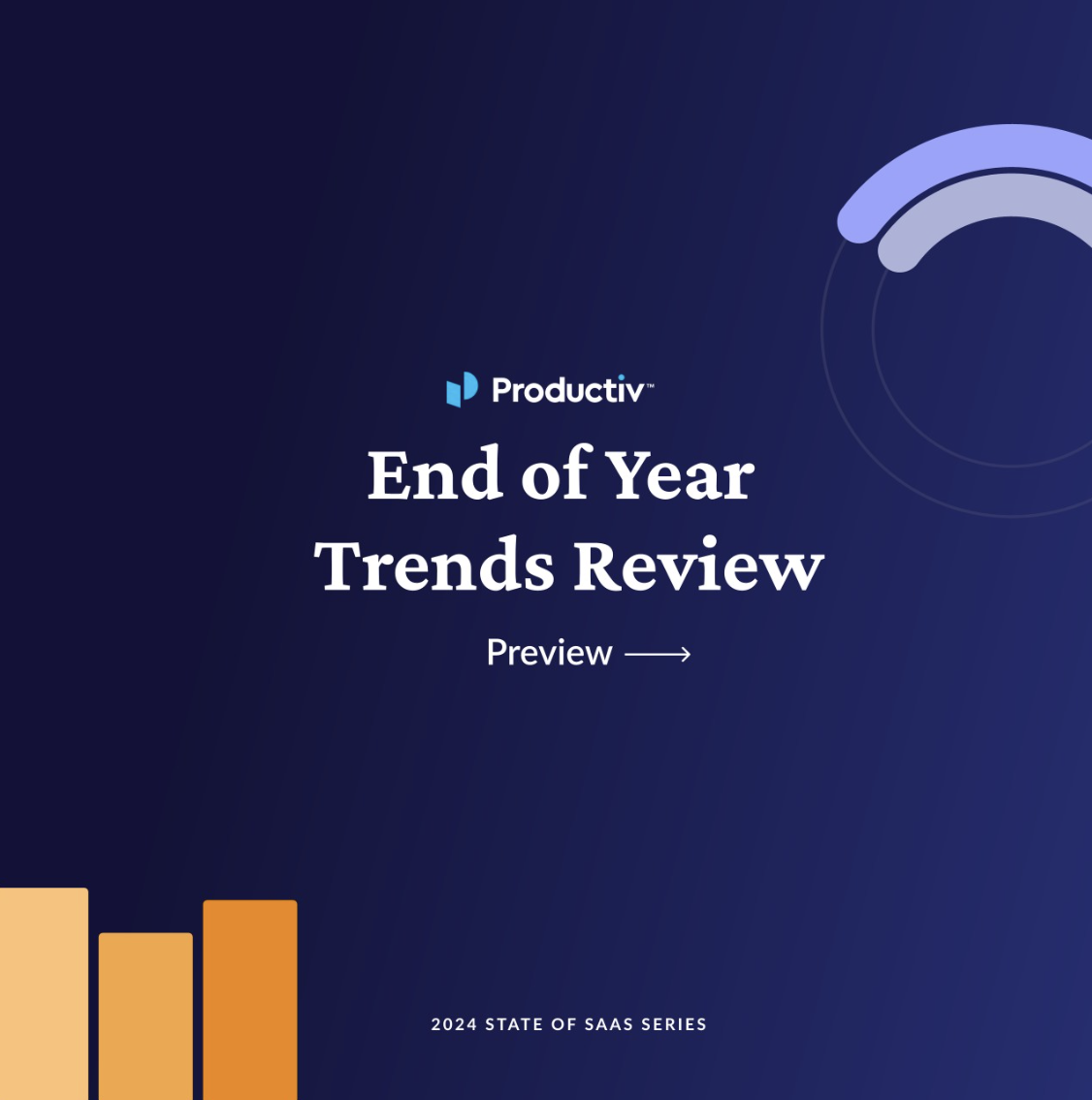 Productiv™

End of Year Trends Review

Preview ⟶

2024 STATE OF SAAS SERIES